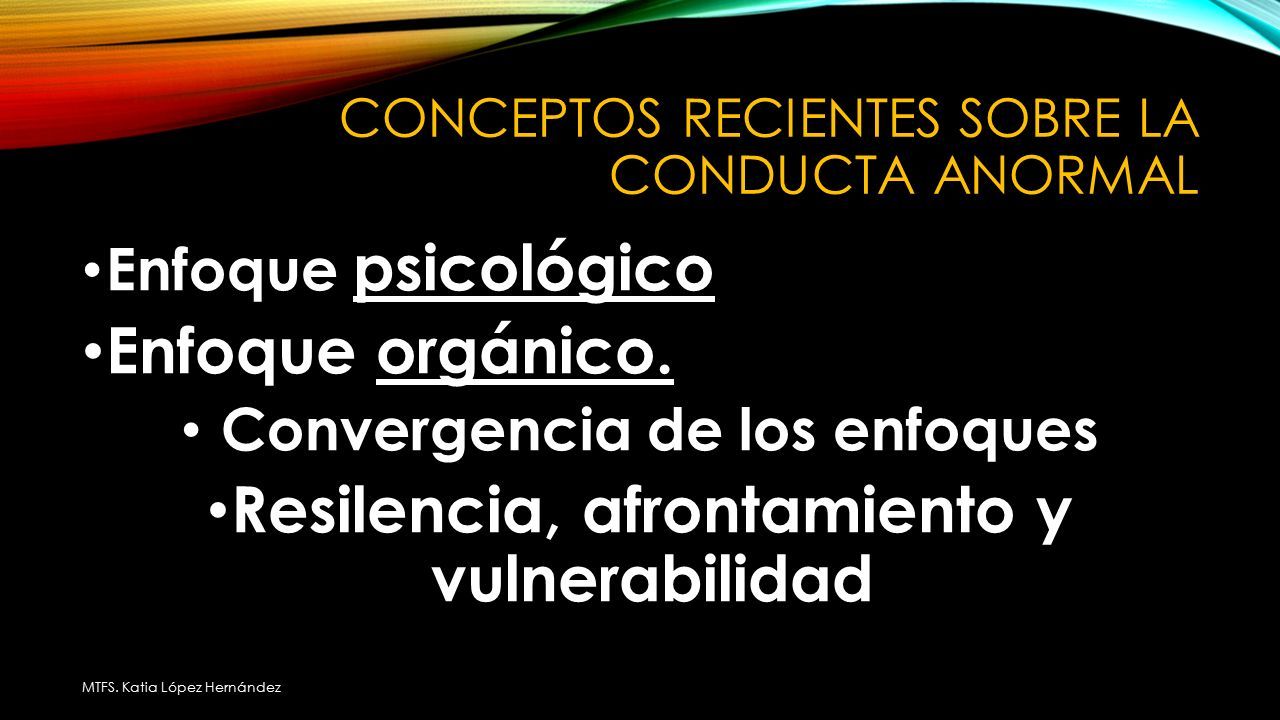 CONCEPTOS RECIENTES SOBRE LA CONDUCTA ANORMAL

• Enfoque psicológico
• Enfoque orgánico.
• Convergencia de los enfoques
• Resilencia, afrontamiento y vulnerabilidad

MTFS. Katia López Hernández